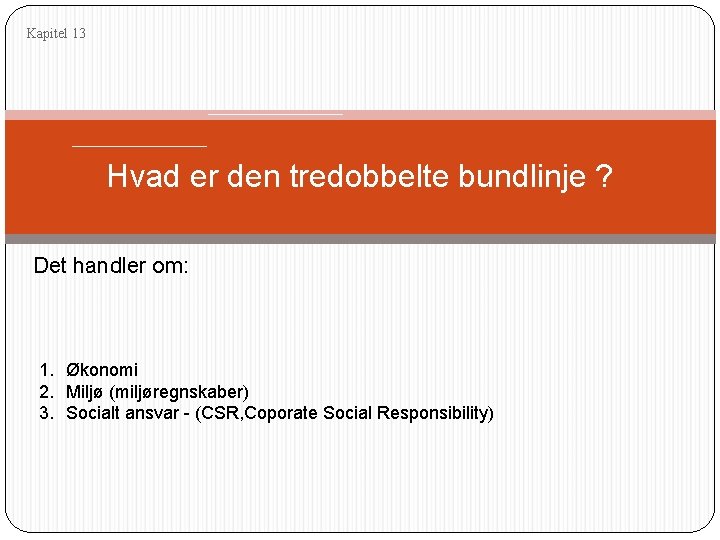 Kapitel 13

Hvad er den tredobbelte bundlinje ?

Det handler om:

1. Økonomi
2. Miljø (miljøregnskaber)
3. Socialt ansvar - (CSR,Coporate Social Responsibility)